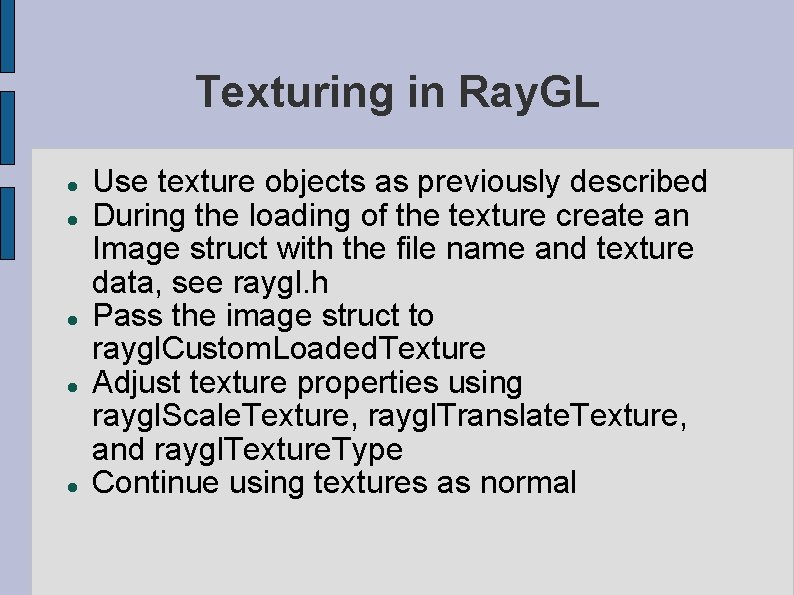 Texturing in RayGL

- Use texture objects as previously described
- During the loading of the texture create an Image struct with the file name and texture data, see raygl.h
- Pass the image struct to rayglCustomLoadedTexture
- Adjust texture properties using rayglScaleTexture, rayglTranslateTexture, and rayglTextureType
- Continue using textures as normal